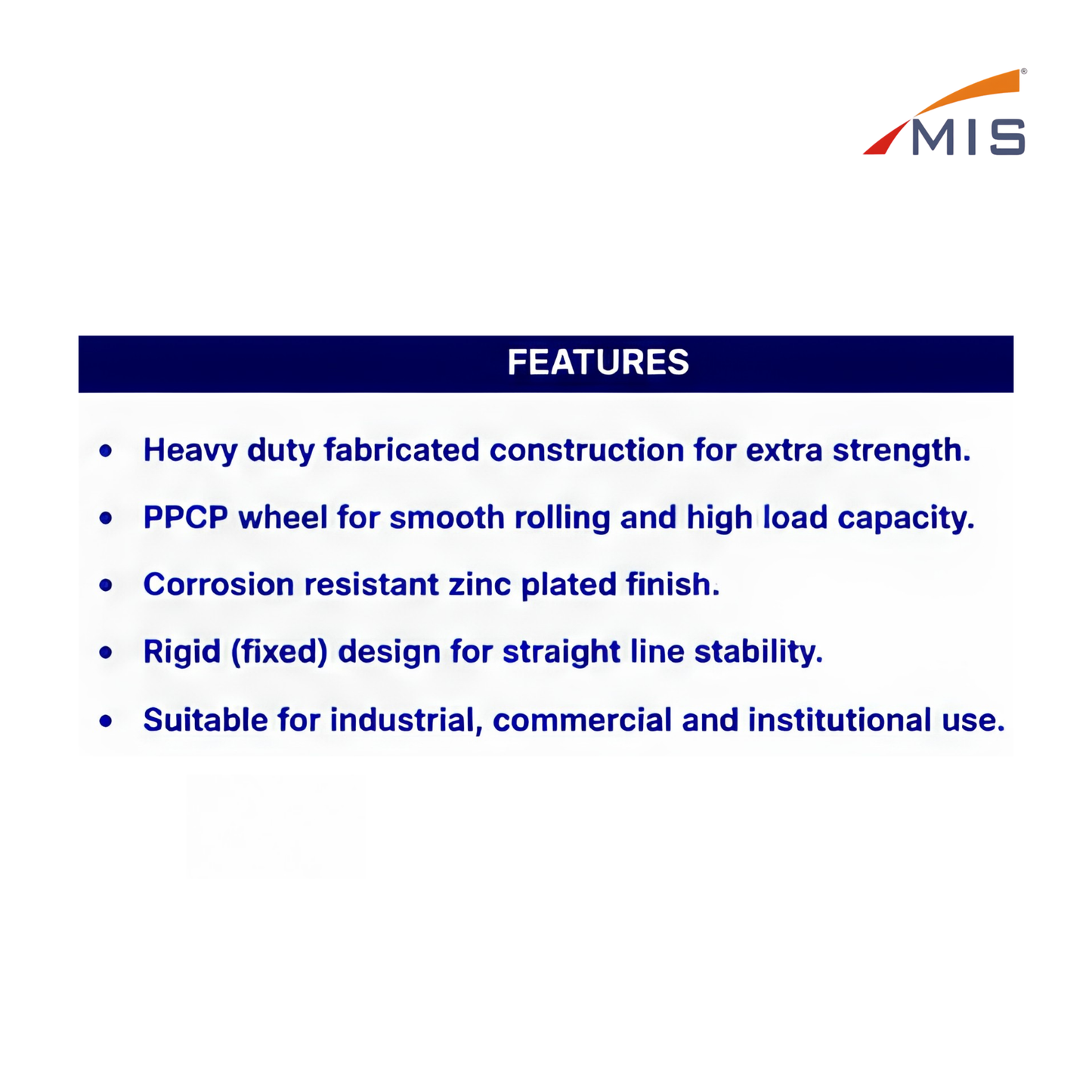 MIS®

FEATURES

• Heavy duty fabricated construction for extra strength.
• PPCP wheel for smooth rolling and high load capacity.
• Corrosion resistant zinc plated finish.
• Rigid (fixed) design for straight line stability.
• Suitable for industrial, commercial and institutional use.